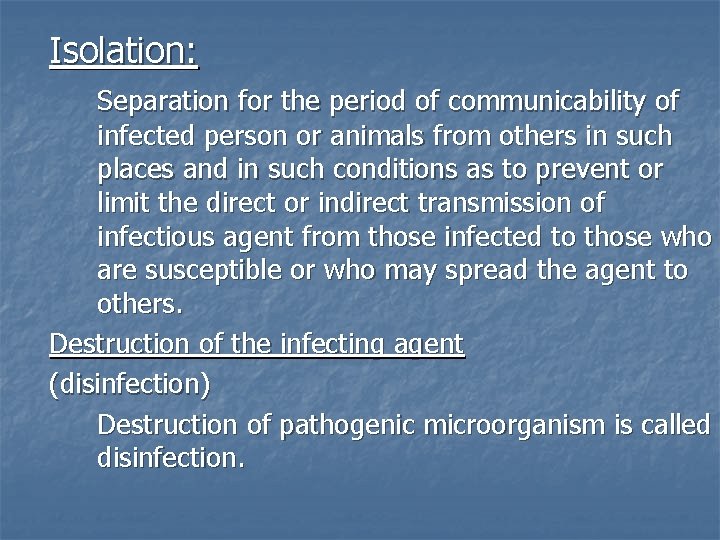 Isolation:

Separation for the period of communicability of infected person or animals from others in such places and in such conditions as to prevent or limit the direct or indirect transmission of infectious agent from those infected to those who are susceptible or who may spread the agent to others.

Destruction of the infecting agent

(disinfection)

Destruction of pathogenic microorganism is called disinfection.